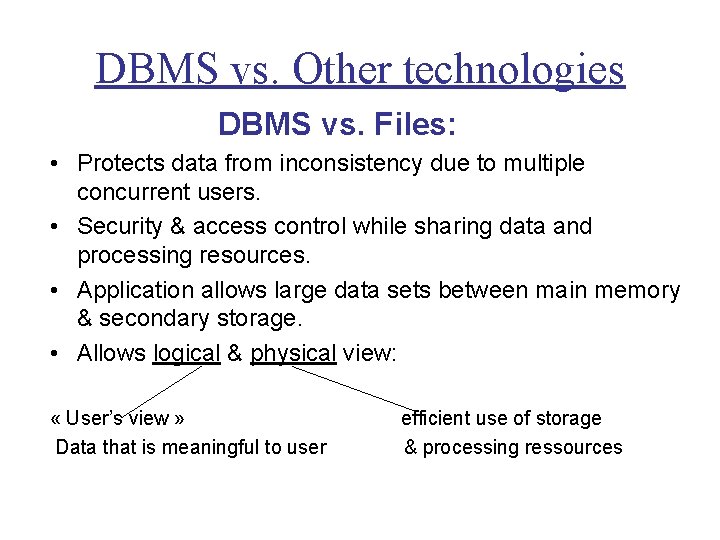 DBMS vs. Other technologies

DBMS vs. Files:

• Protects data from inconsistency due to multiple concurrent users.
• Security & access control while sharing data and processing resources.
• Application allows large data sets between main memory & secondary storage.
• Allows logical & physical view:

« User's view »
Data that is meaningful to user

efficient use of storage
& processing ressources